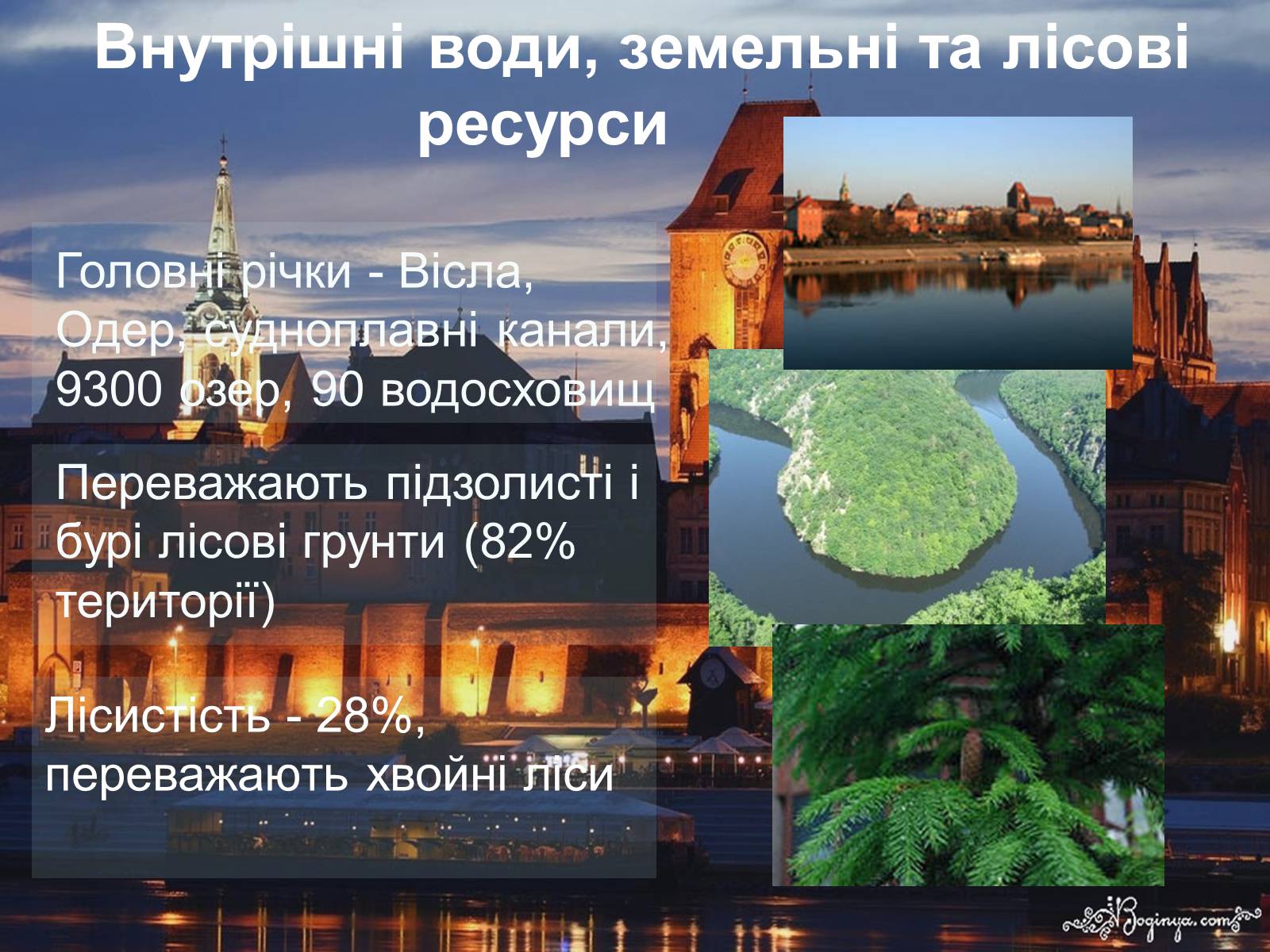 Внутрішні води, земельні та лісові ресурси

Головні річки - Вісла, Одер, судноплавні канали, 9300 озер, 90 водосховищ

Переважають підзолисті і бурі лісові грунти (82% території)

Лісистість - 28%, переважають хвойні ліси

Boginya.com